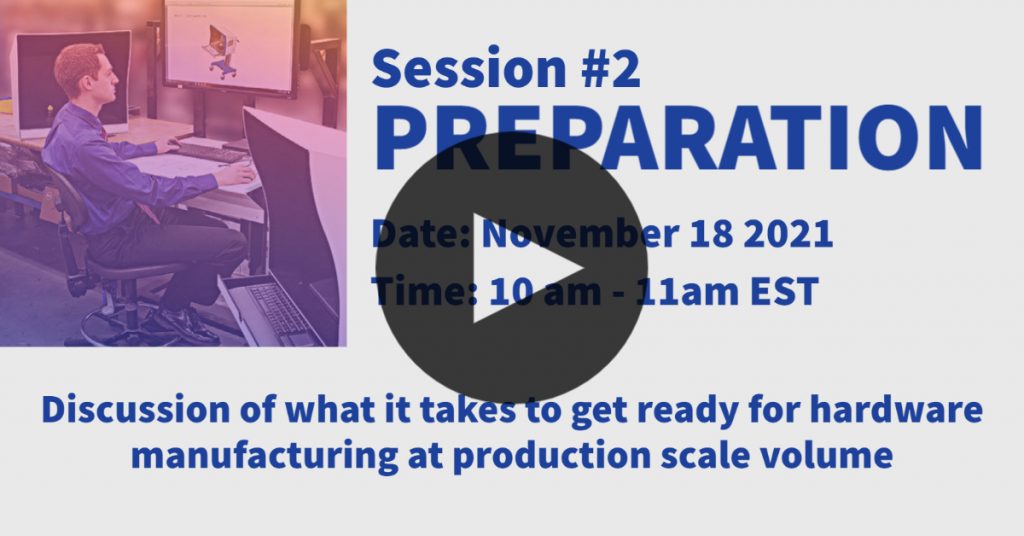 Session #2
PREPARATION

Date: November 18 2021
Time: 10 am - 11am EST

Discussion of what it takes to get ready for hardware manufacturing at production scale volume